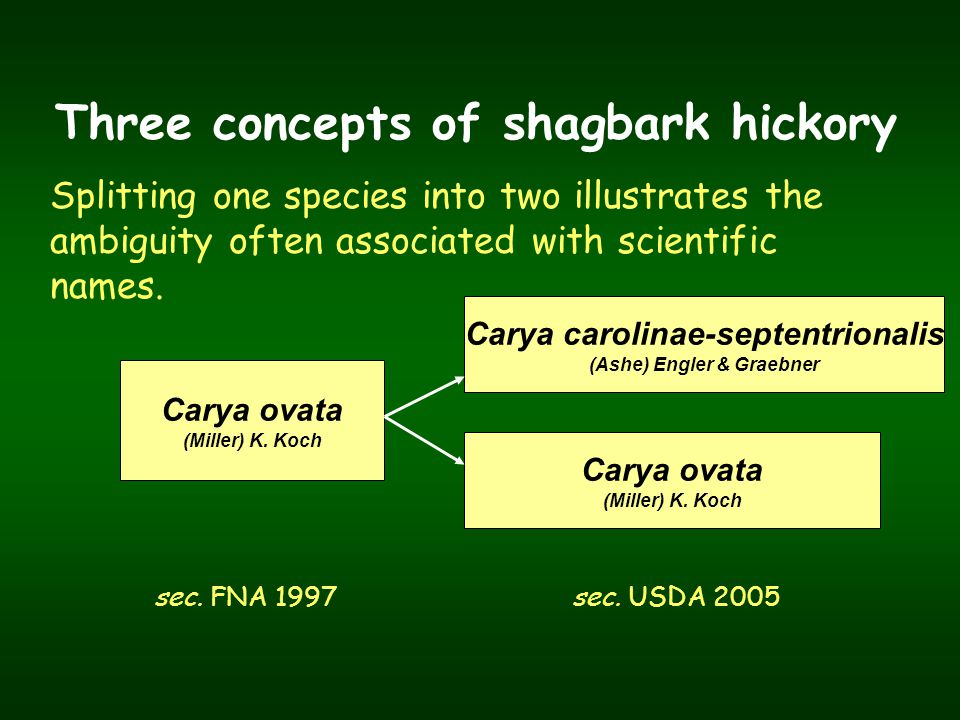 Three concepts of shagbark hickory

Splitting one species into two illustrates the ambiguity often associated with scientific names.

Carya ovata
(Miller) K. Koch

Carya carolinae-septentrionalis
(Ashe) Engler & Graebner

Carya ovata
(Miller) K. Koch

sec. FNA 1997

sec. USDA 2005